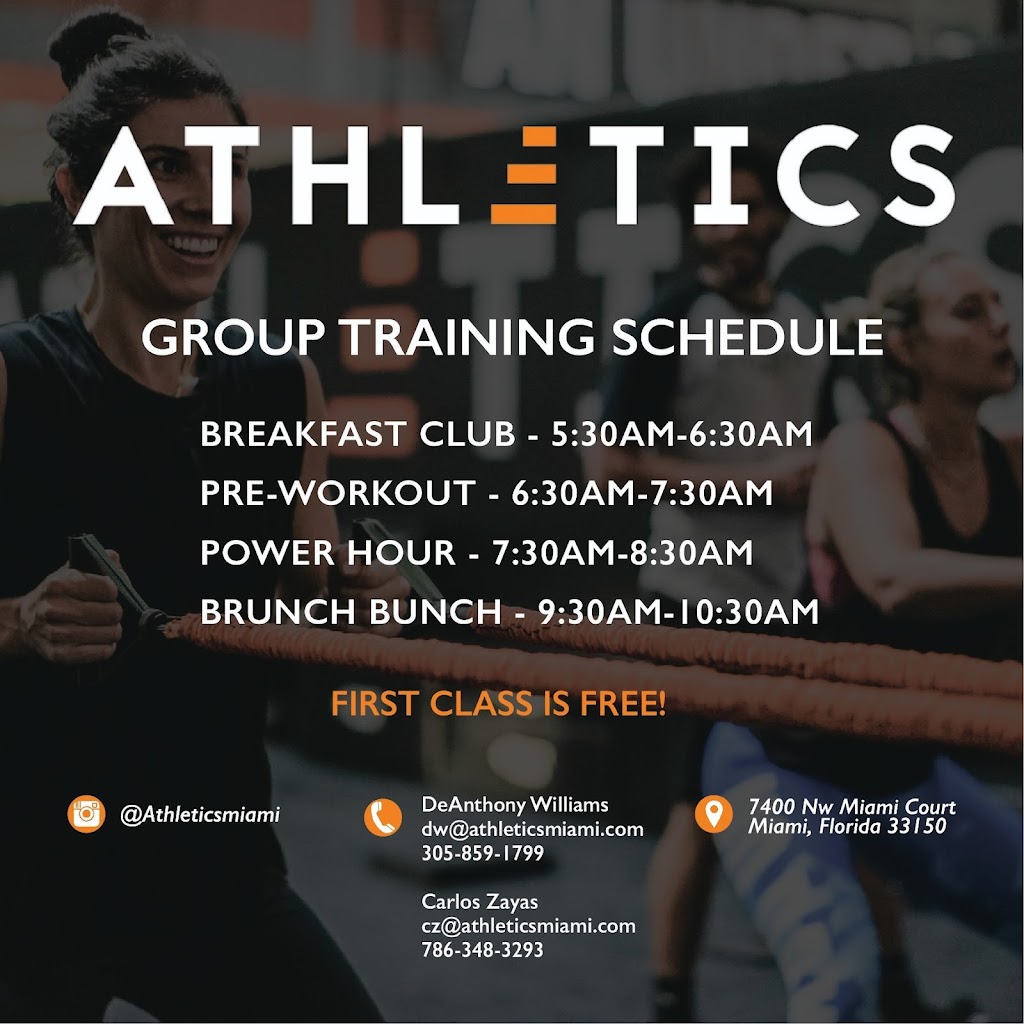 ATHLETICS

GROUP TRAINING SCHEDULE

BREAKFAST CLUB - 5:30AM-6:30AM
PRE-WORKOUT - 6:30AM-7:30AM
POWER HOUR - 7:30AM-8:30AM
BRUNCH BUNCH - 9:30AM-10:30AM

FIRST CLASS IS FREE!

@Athleticsmiami

DeAnthony Williams
dw@athleticsmiami.com
305-859-1799

Carlos Zayas
cz@athleticsmiami.com
786-348-3293

7400 Nw Miami Court
Miami, Florida 33150